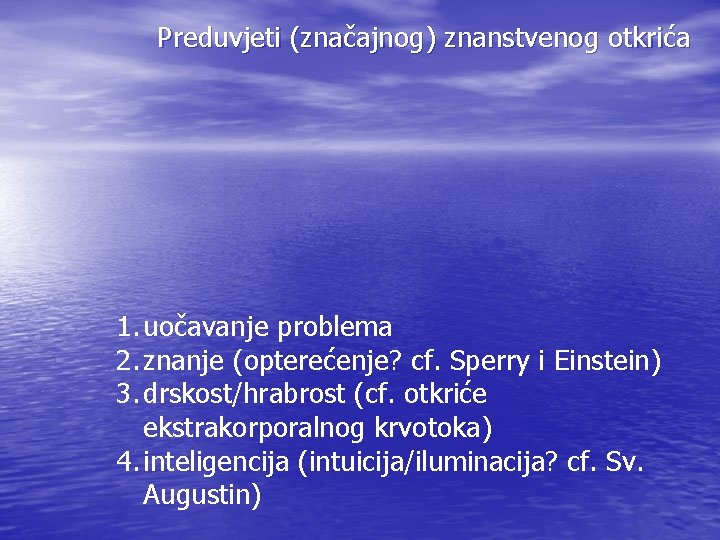 Preduvjeti (značajnog) znanstvenog otkrića

1. uočavanje problema
2. znanje (opterećenje? cf. Sperry i Einstein)
3. drskost/hrabrost (cf. otkriće ekstrakorporalnog krvotoka)
4. inteligencija (intuicija/iluminacija? cf. Sv. Augustin)